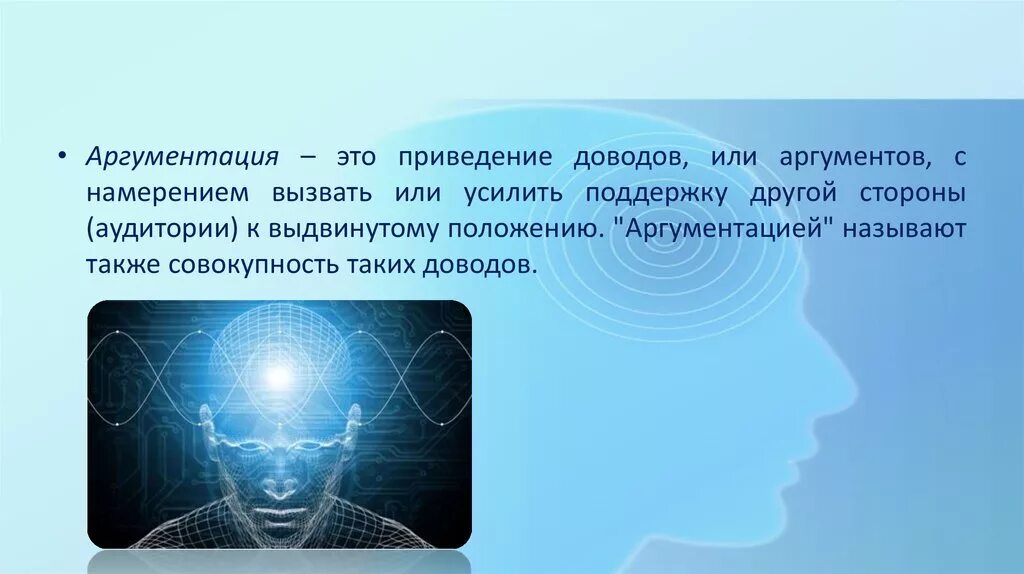 • Аргументация – это приведение доводов, или аргументов, с намерением вызвать или усилить поддержку другой стороны (аудитории) к выдвинутому положению. "Аргументацией" называют также совокупность таких доводов.